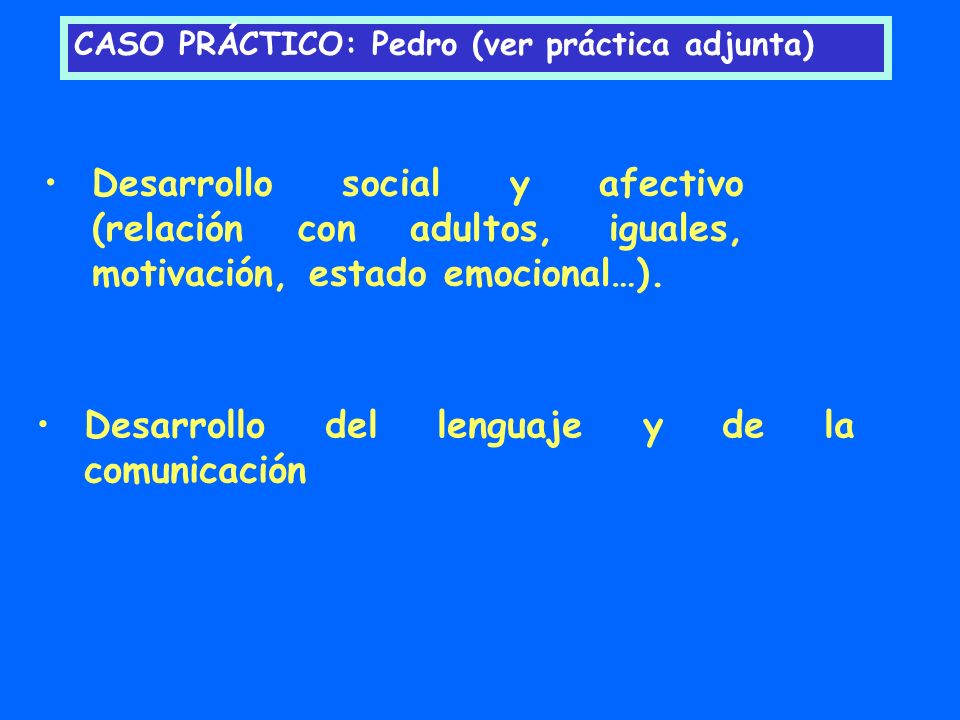 CASO PRÁCTICO: Pedro (ver práctica adjunta)

• Desarrollo social y afectivo (relación con adultos, iguales, motivación, estado emocional…).

• Desarrollo del lenguaje y de la comunicación